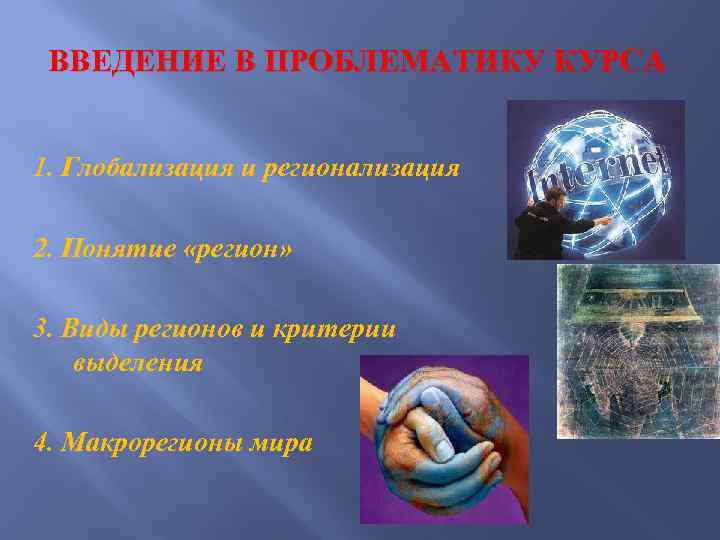 ВВЕДЕНИЕ В ПРОБЛЕМАТИКУ КУРСА

1. Глобализация и регионализация

2. Понятие «регион»

3. Виды регионов и критерии выделения

4. Макрорегионы мира

Internet